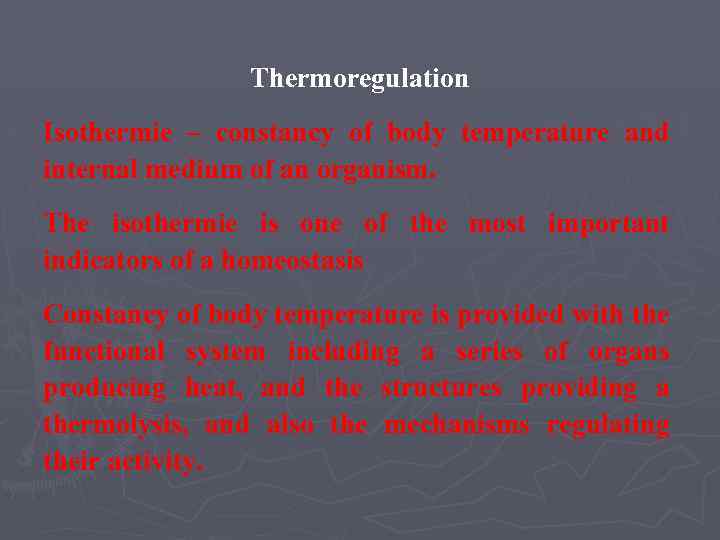 Thermoregulation

Isothermie – constancy of body temperature and internal medium of an organism.

The isothermie is one of the most important indicators of a homeostasis

Constancy of body temperature is provided with the functional system including a series of organs producing heat, and the structures providing a thermolysis, and also the mechanisms regulating their activity.